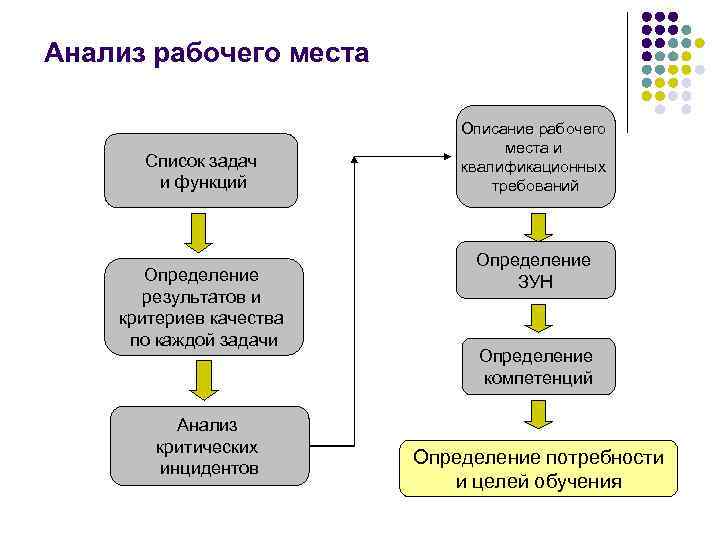 Анализ рабочего места

Список задач и функций

Определение результатов и критериев качества по каждой задачи

Анализ критических инцидентов

Описание рабочего места и квалификационных требований

Определение ЗУН

Определение компетенций

Определение потребности и целей обучения